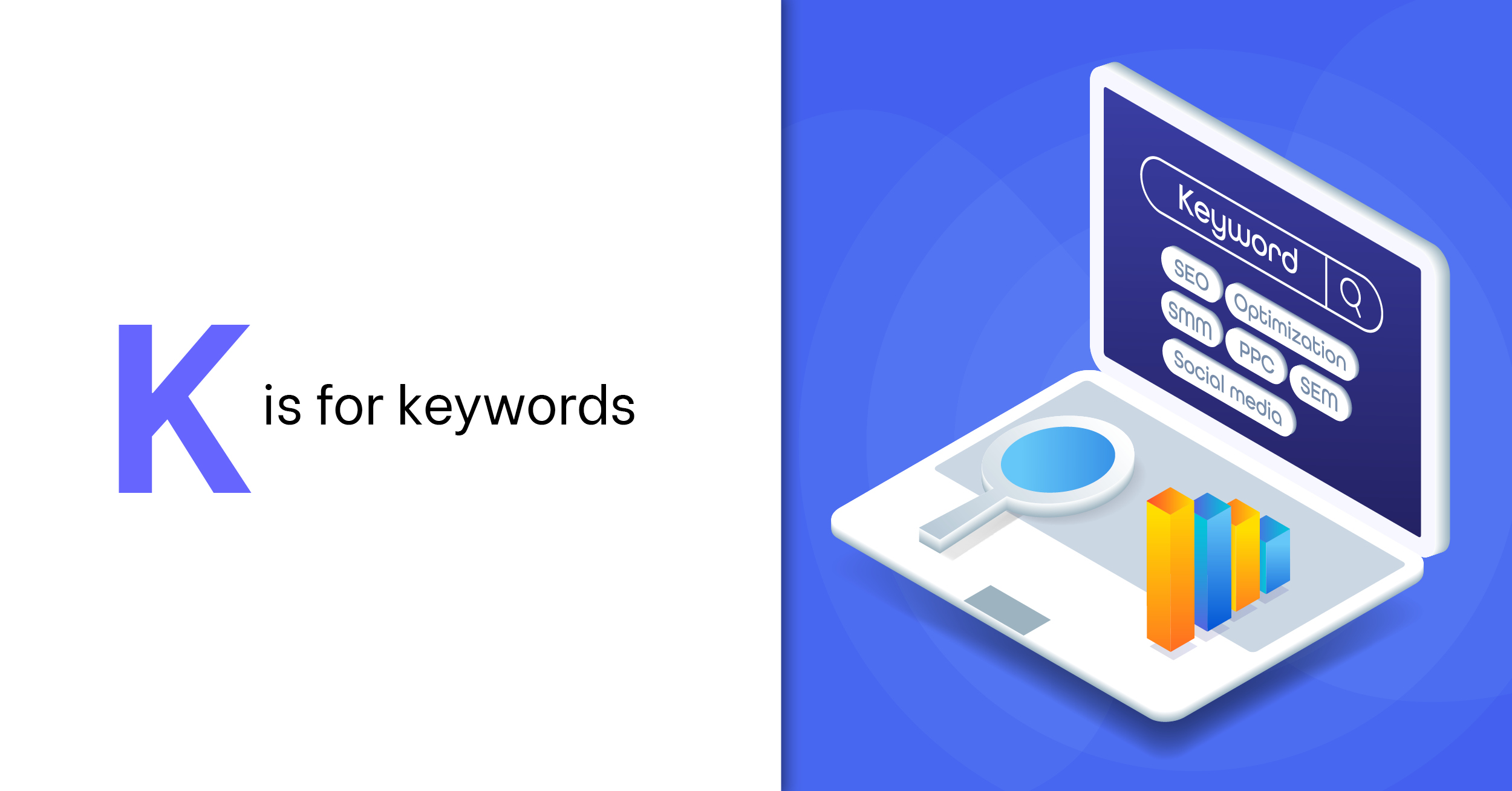 K is for keywords

Keyword

SEO

Optimization

smm

PPC

SEM

Social media